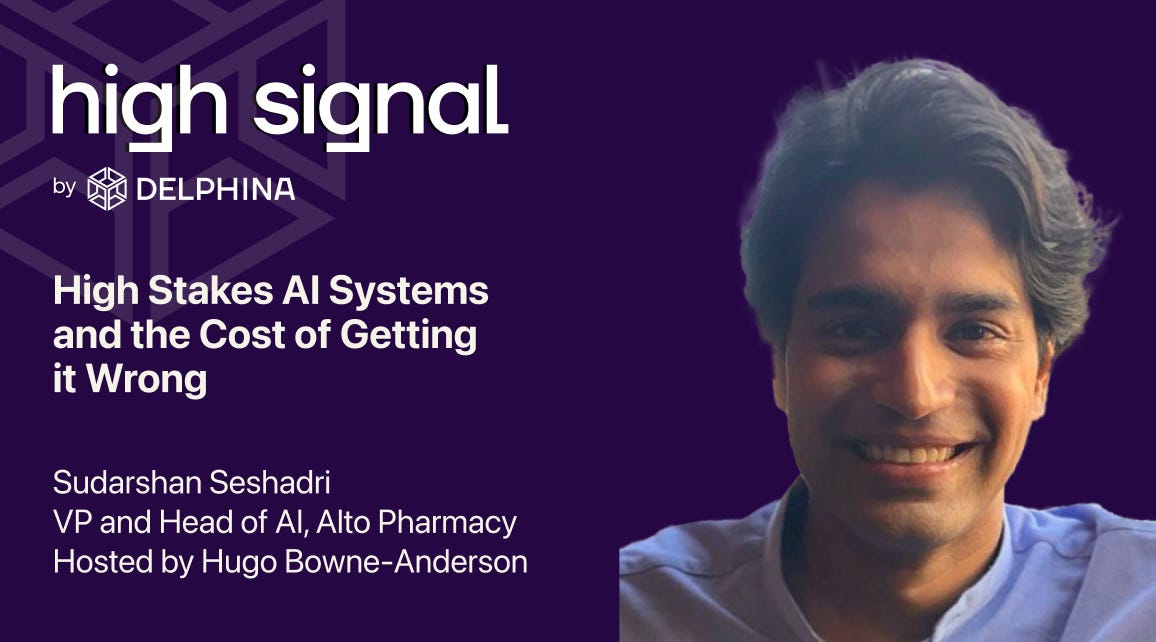 high signal

by DELPHINA

High Stakes AI Systems and the Cost of Getting it Wrong

Sudarshan Seshadri
VP and Head of AI, Alto Pharmacy
Hosted by Hugo Bowne-Anderson